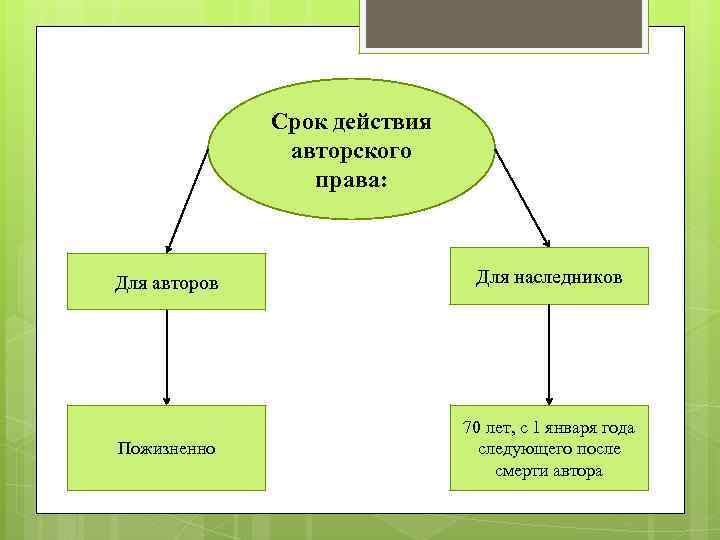 Срок действия авторского права:

Для авторов

Для наследников

Пожизненно

70 лет, с 1 января года следующего после смерти автора